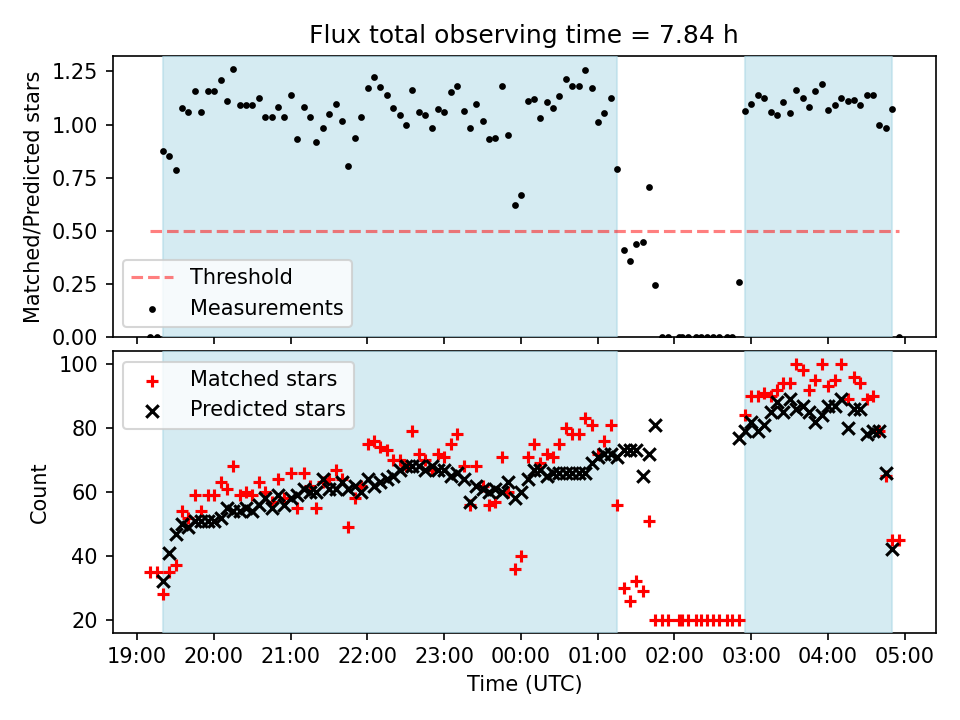 Flux total observing time = 7.84 h

Matched/Predicted stars

1.25
1.00
0.75
0.50
0.25
0.00

Threshold
Measurements

Count

100
80
60
40
20

Matched stars
Predicted stars

19:00 20:00 21:00 22:00 23:00 00:00 01:00 02:00 03:00 04:00 05:00

Time (UTC)